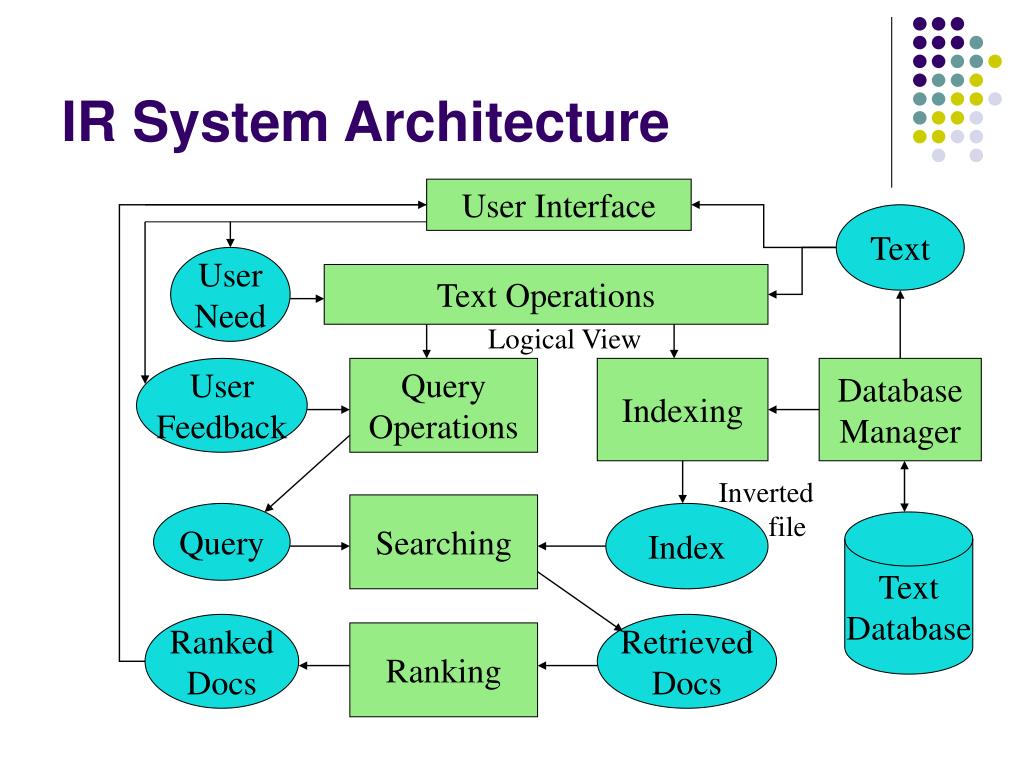 IR System Architecture

User Interface

Text

User Need

Text Operations

Logical View

User Feedback

Query Operations

Indexing

Database Manager

Inverted file

Query

Searching

Index

Text Database

Ranked Docs

Ranking

Retrieved Docs